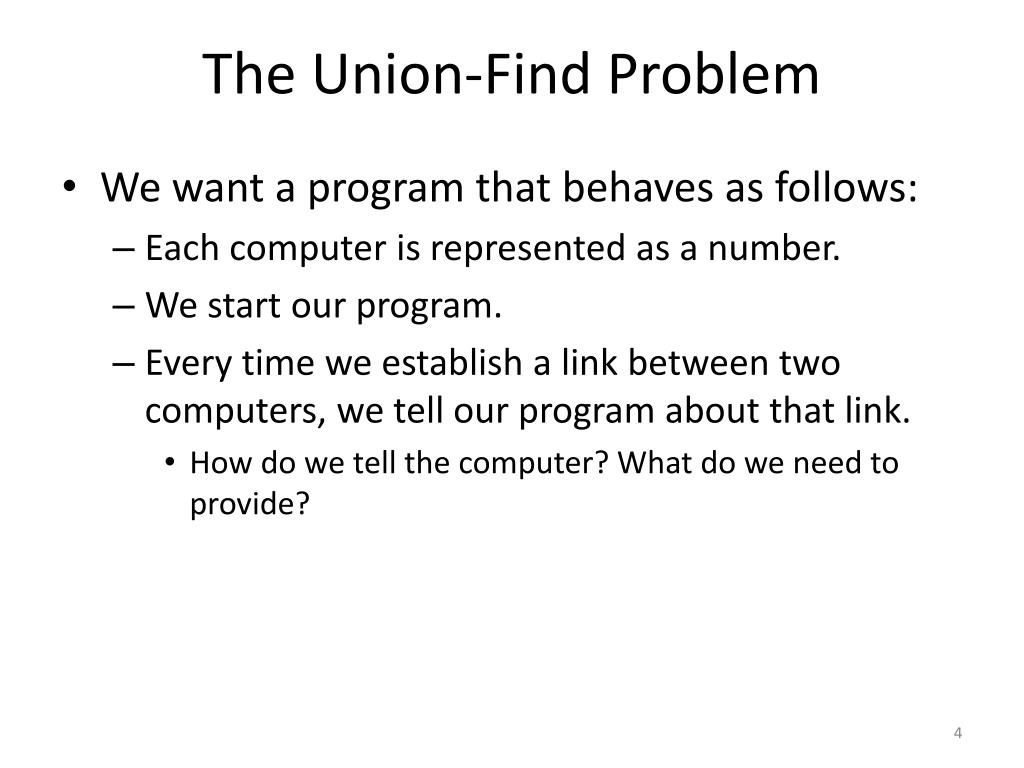 The Union-Find Problem

• We want a program that behaves as follows:
– Each computer is represented as a number.
– We start our program.
– Every time we establish a link between two computers, we tell our program about that link.
• How do we tell the computer? What do we need to provide?

4